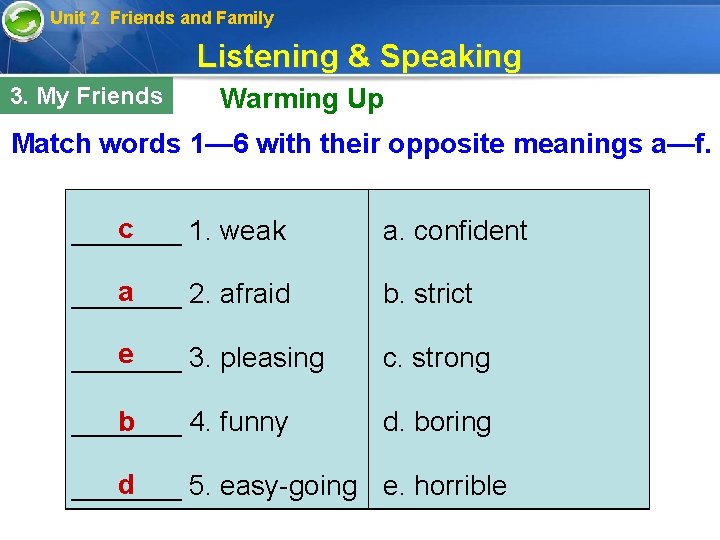 Unit 2 Friends and Family

Listening & Speaking

3. My Friends

Warming Up

Match words 1—6 with their opposite meanings a—f.

| | |
|---|---|
| ___c___ 1. weak | a. confident |
| ___a___ 2. afraid | b. strict |
| ___e___ 3. pleasing | c. strong |
| ___b___ 4. funny | d. boring |
| ___d___ 5. easy-going | e. horrible |